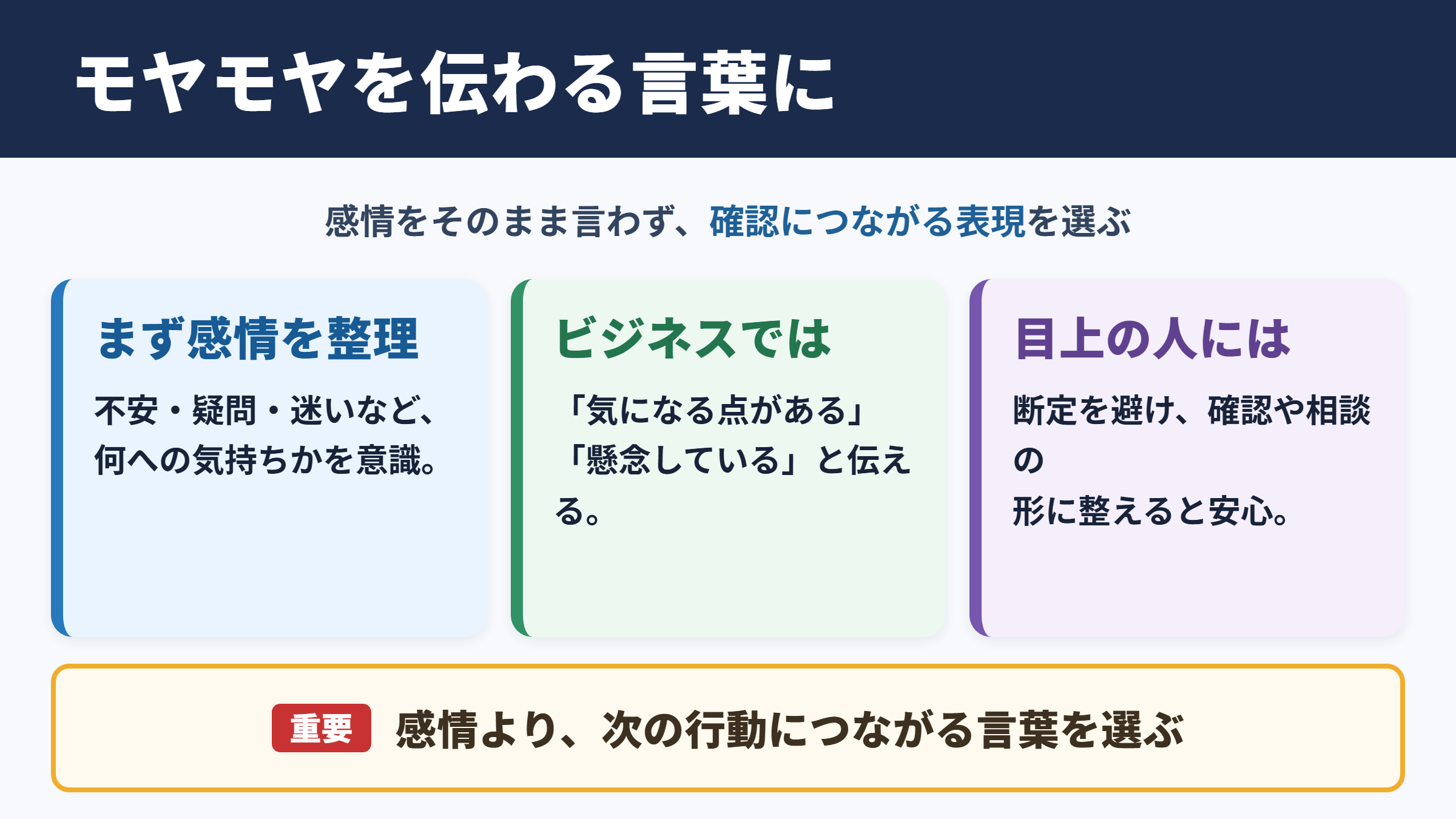 モヤモヤを伝わる言葉に

感情をそのまま言わず、確認につながる表現を選ぶ

まず感情を整理

不安・疑問・迷いなど、何への気持ちかを意識。

ビジネスでは

「気になる点がある」「懸念している」と伝える。

目上の人には

断定を避け、確認や相談の形に整えると安心。

重要 感情より、次の行動につながる言葉を選ぶ